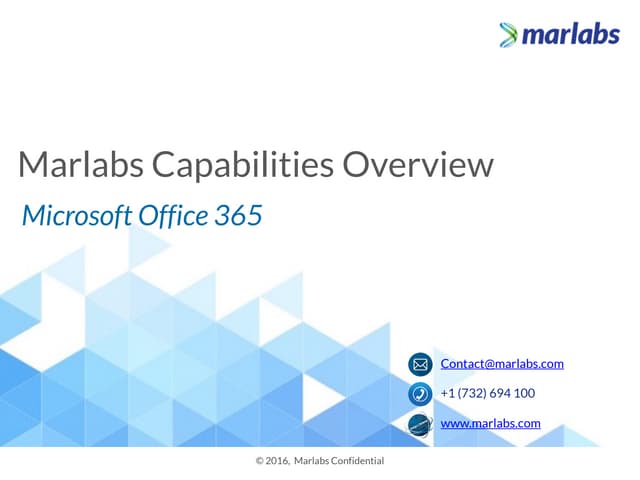 marlabs

Marlabs Capabilities Overview

Microsoft Office 365

Contact@marlabs.com

+1 (732) 694 100

www.marlabs.com

© 2016, Marlabs Confidential